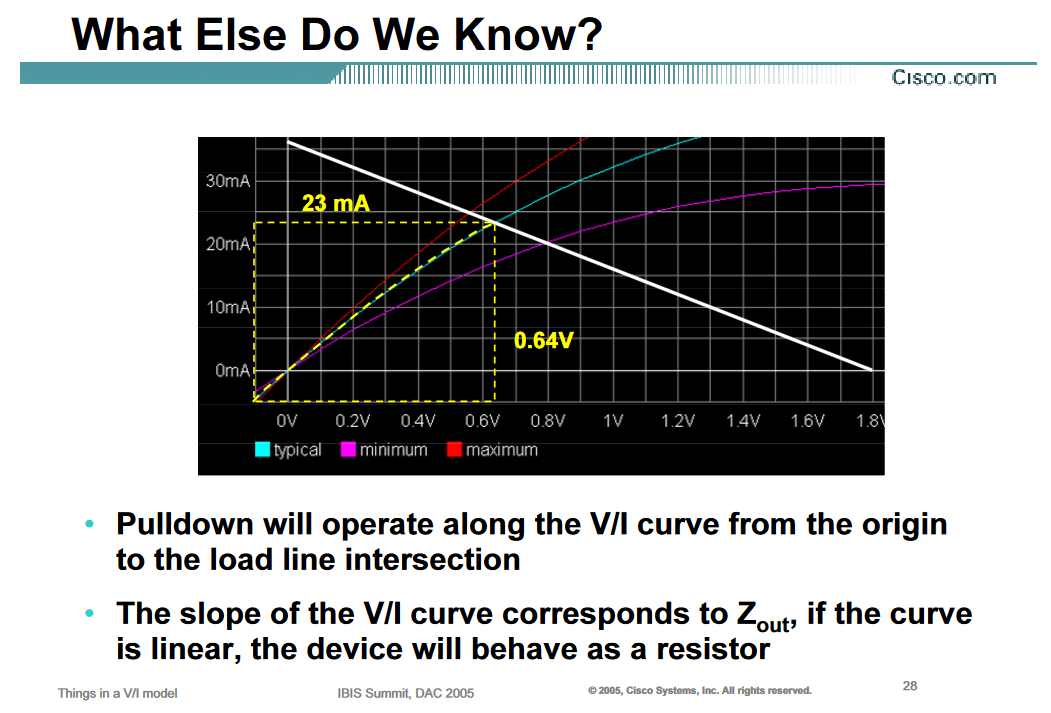 What Else Do We Know?

Cisco.com

30mA
20mA
10mA
0mA

23 mA

0.64V

0V 0.2V 0.4V 0.6V 0.8V 1V 1.2V 1.4V 1.6V 1.8V

typical minimum maximum

• Pulldown will operate along the V/I curve from the origin to the load line intersection

• The slope of the V/I curve corresponds to $Z_{out}$, if the curve is linear, the device will behave as a resistor

Things in a V/I model

IBIS Summit, DAC 2005

© 2005, Cisco Systems, Inc. All rights reserved.

28